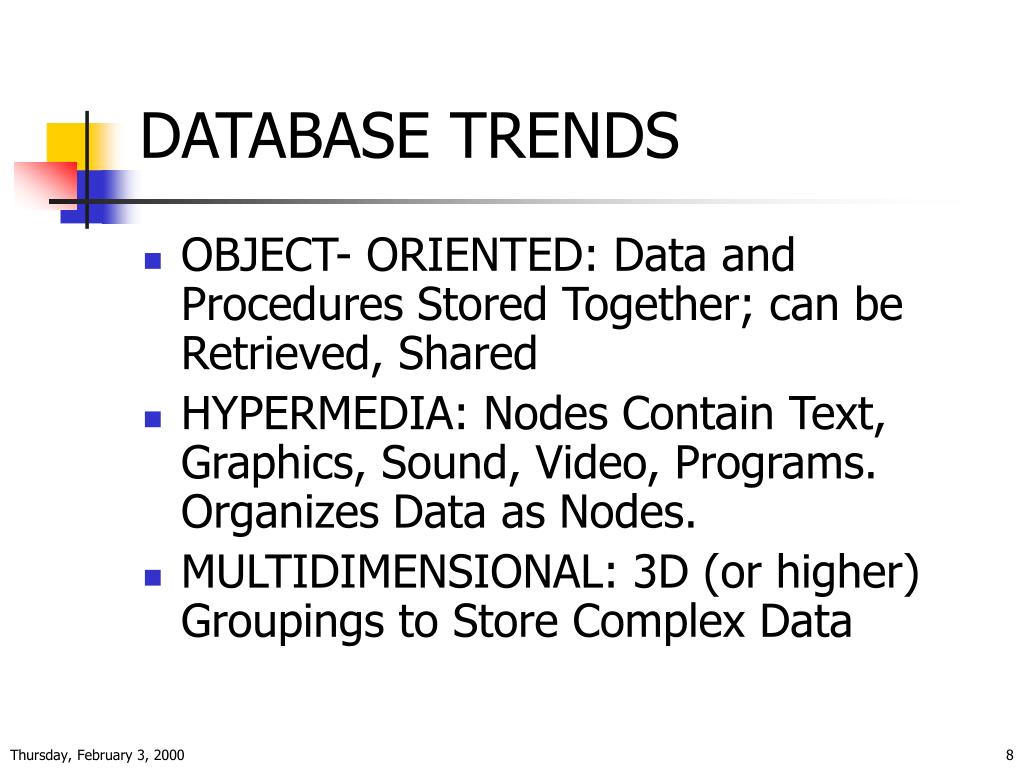 DATABASE TRENDS

- OBJECT- ORIENTED: Data and Procedures Stored Together; can be Retrieved, Shared
- HYPERMEDIA: Nodes Contain Text, Graphics, Sound, Video, Programs. Organizes Data as Nodes.
- MULTIDIMENSIONAL: 3D (or higher) Groupings to Store Complex Data

Thursday, February 3, 2000

8